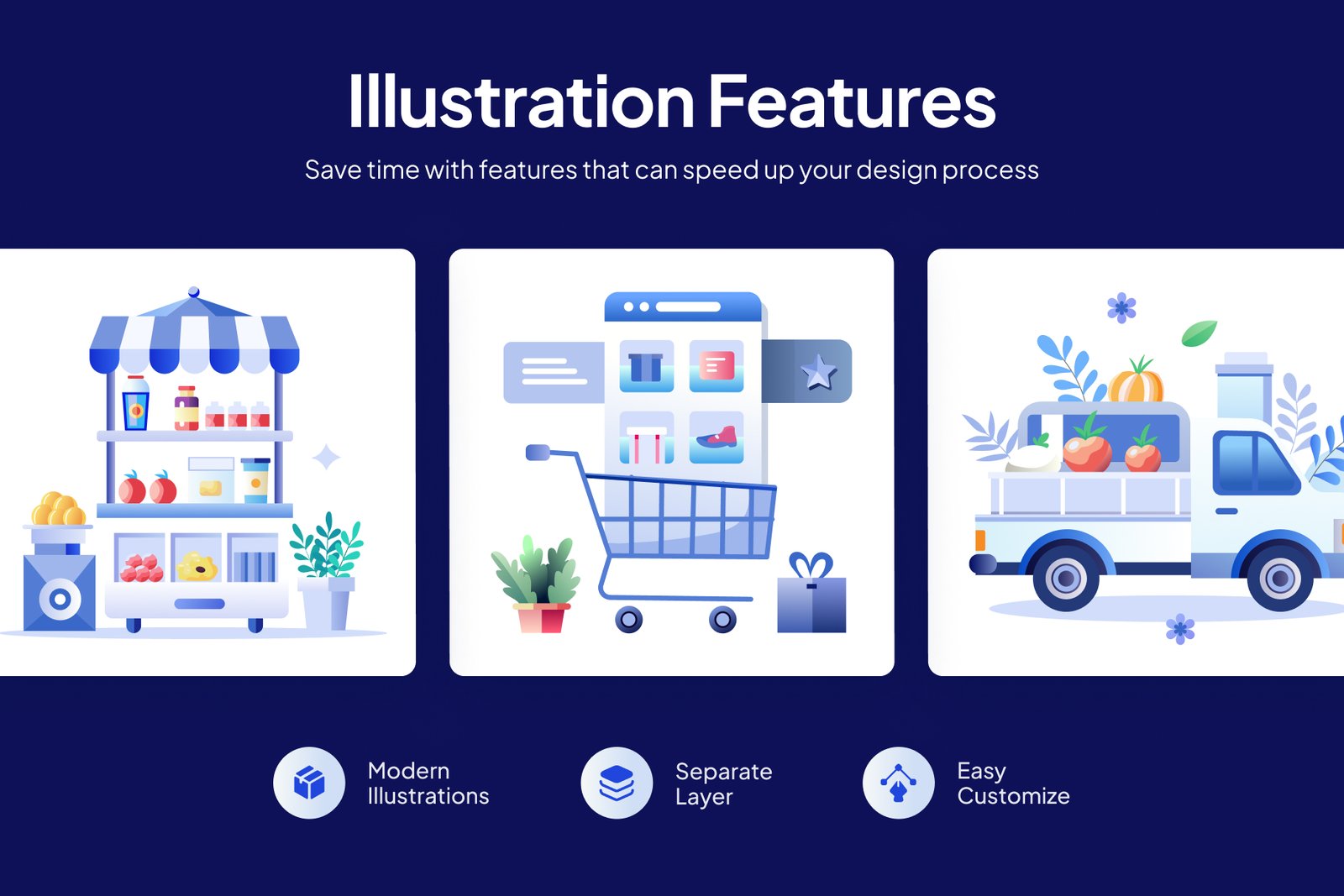 Illustration Features

Save time with features that can speed up your design process

Modern Illustrations

Separate Layer

Easy Customize